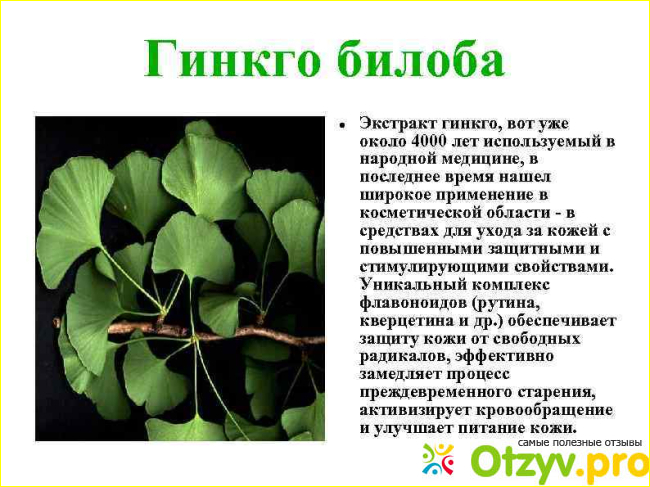 Гинкго билоба

• Экстракт гинкго, вот уже около 4000 лет используемый в народной медицине, в последнее время нашел широкое применение в косметической области - в средствах для ухода за кожей с повышенными защитными и стимулирующими свойствами. Уникальный комплекс флавоноидов (рутина, кверцетина и др.) обеспечивает защиту кожи от свободных радикалов, эффективно замедляет процесс преждевременного старения, активизирует кровообращение и улучшает питание кожи.

самые полезные отзывы
Otzyv.pro